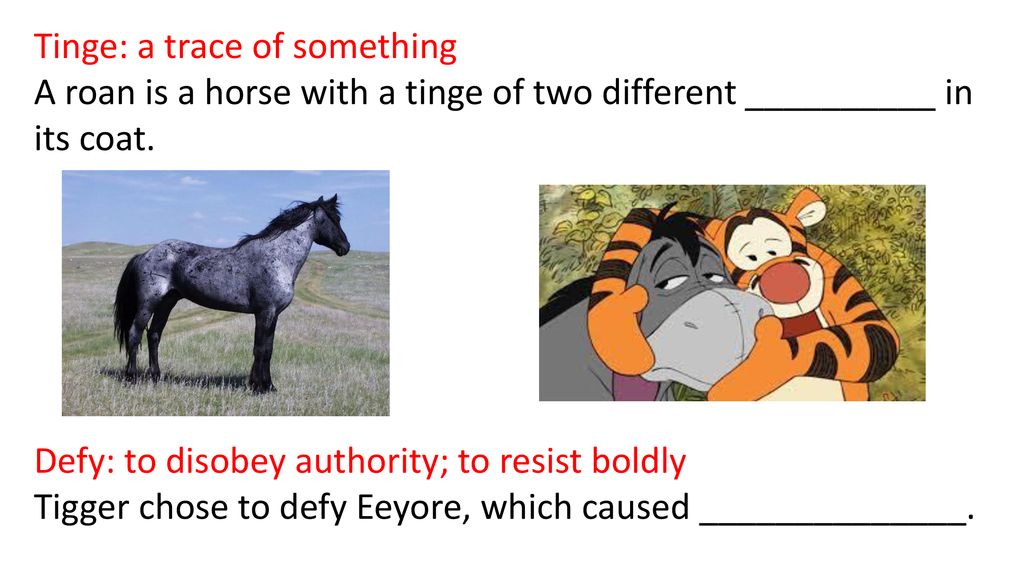 Tinge: a trace of something
A roan is a horse with a tinge of two different __________ in its coat.

Defy: to disobey authority; to resist boldly
Tigger chose to defy Eeyore, which caused ______________.